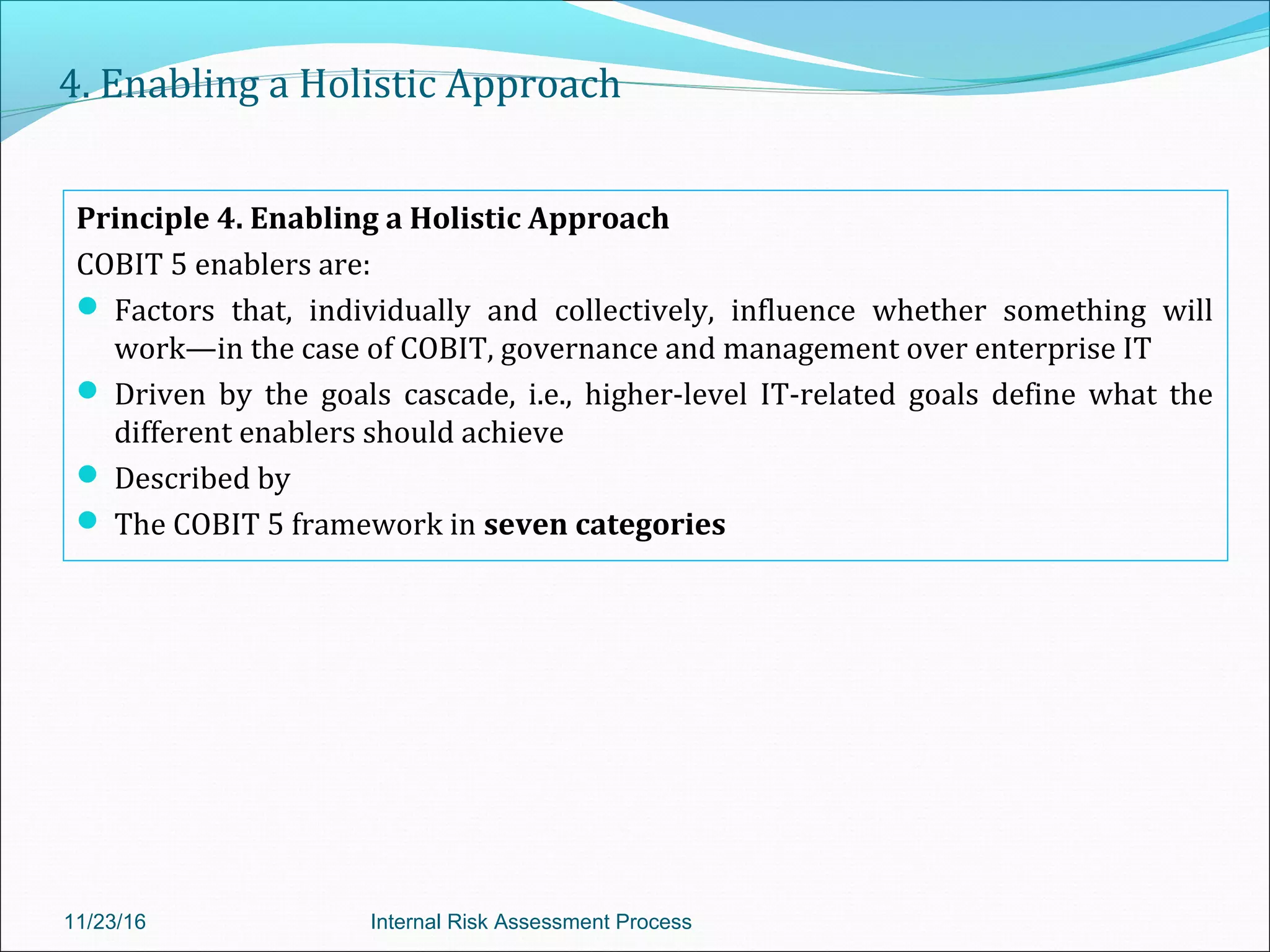 4. Enabling a Holistic Approach

Principle 4. Enabling a Holistic Approach

COBIT 5 enablers are:

- Factors that, individually and collectively, influence whether something will work—in the case of COBIT, governance and management over enterprise IT
- Driven by the goals cascade, i.e., higher-level IT-related goals define what the different enablers should achieve
- Described by
- The COBIT 5 framework in seven categories

11/23/16

Internal Risk Assessment Process